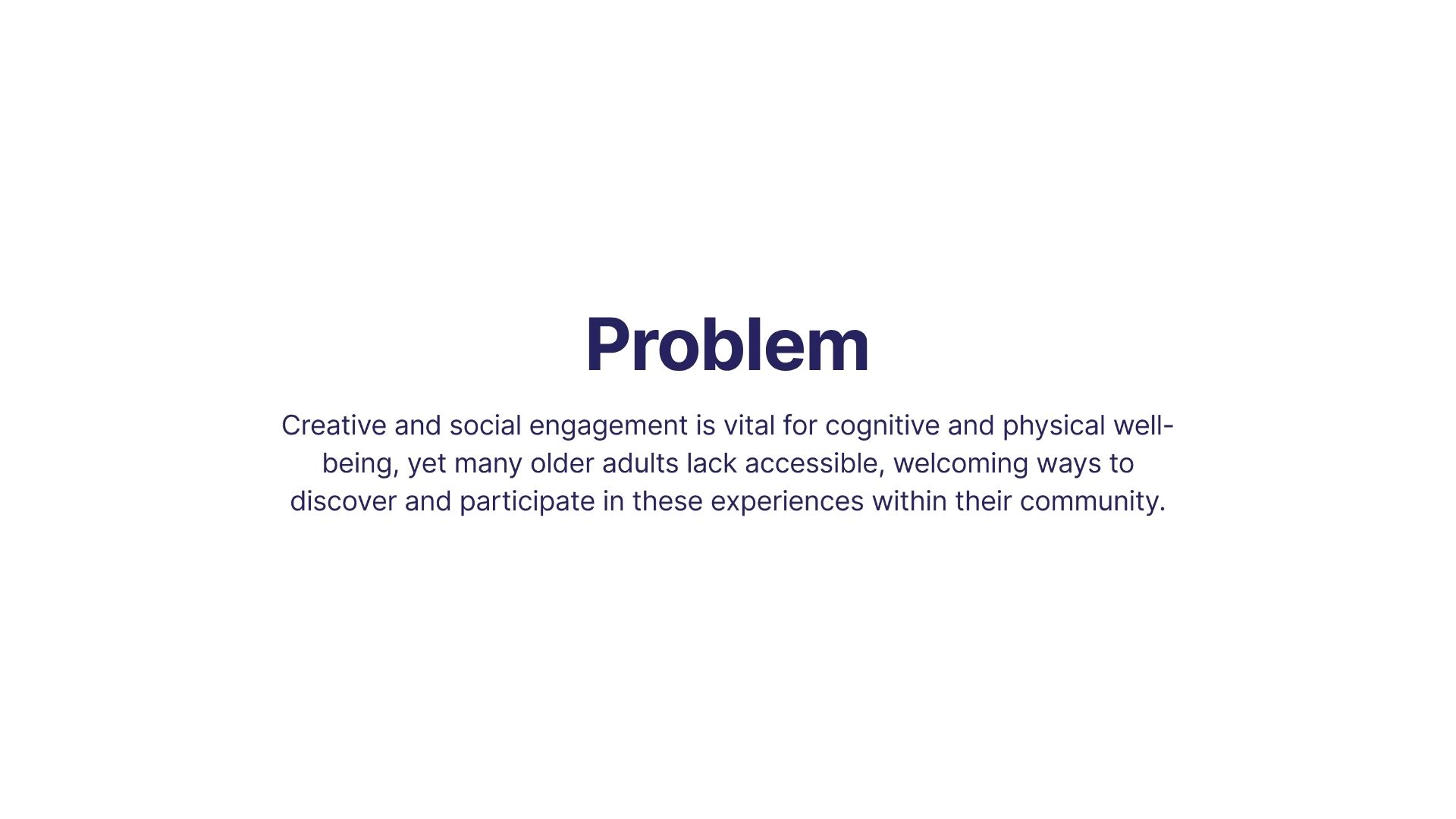 Problem

Creative and social engagement is vital for cognitive and physical well-being, yet many older adults lack accessible, welcoming ways to discover and participate in these experiences within their community.